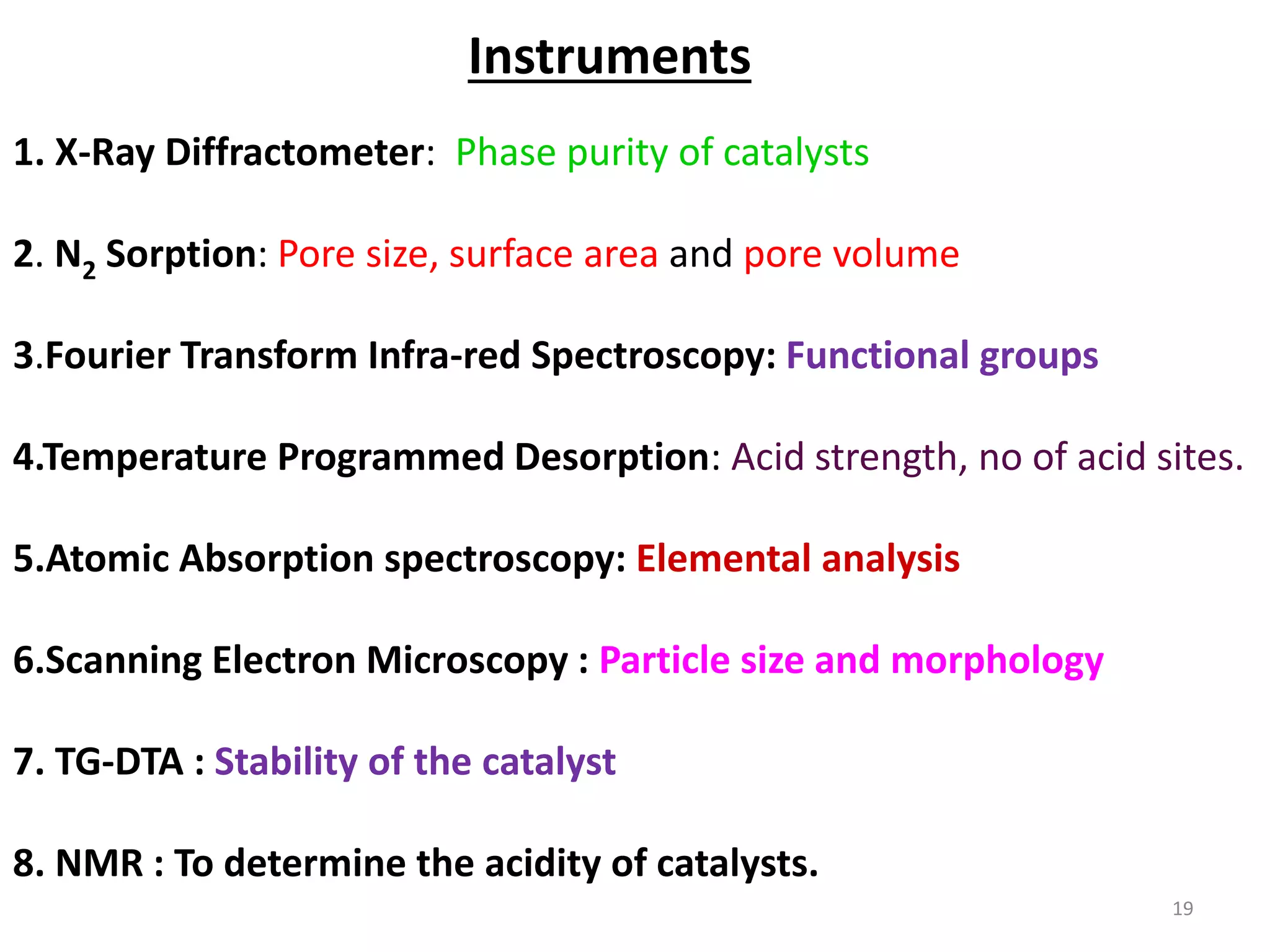 Instruments

1. X-Ray Diffractometer: Phase purity of catalysts

2. $N_2$ Sorption: Pore size, surface area and pore volume

3.Fourier Transform Infra-red Spectroscopy: Functional groups

4.Temperature Programmed Desorption: Acid strength, no of acid sites.

5.Atomic Absorption spectroscopy: Elemental analysis

6.Scanning Electron Microscopy : Particle size and morphology

7. TG-DTA : Stability of the catalyst

8. NMR : To determine the acidity of catalysts.

19